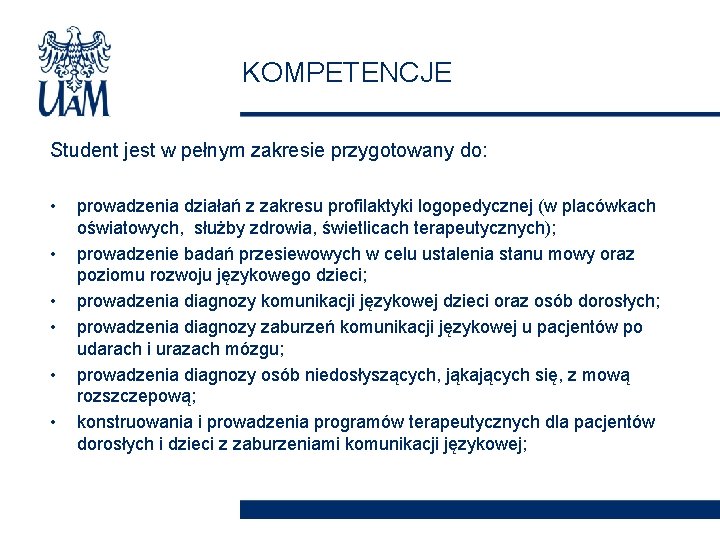 UAM

KOMPETENCJE

Student jest w pełnym zakresie przygotowany do:

• prowadzenia działań z zakresu profilaktyki logopedycznej (w placówkach oświatowych, służby zdrowia, świetlicach terapeutycznych);
• prowadzenie badań przesiewowych w celu ustalenia stanu mowy oraz poziomu rozwoju językowego dzieci;
• prowadzenia diagnozy komunikacji językowej dzieci oraz osób dorosłych;
• prowadzenia diagnozy zaburzeń komunikacji językowej u pacjentów po udarach i urazach mózgu;
• prowadzenia diagnozy osób niedosłyszących, jąkających się, z mową rozszczepową;
• konstruowania i prowadzenia programów terapeutycznych dla pacjentów dorosłych i dzieci z zaburzeniami komunikacji językowej;